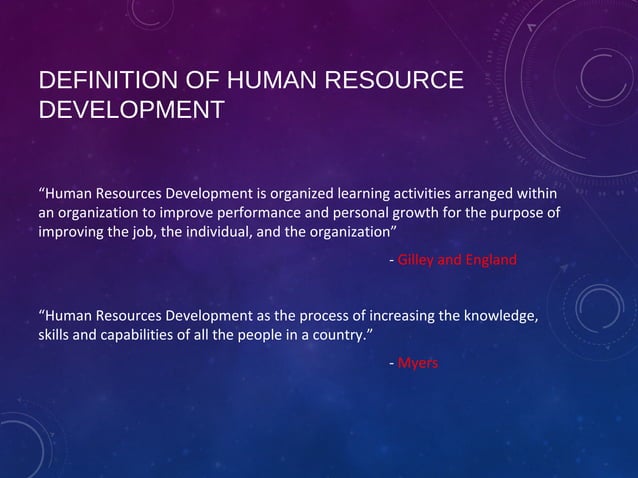 DEFINITION OF HUMAN RESOURCE DEVELOPMENT

“Human Resources Development is organized learning activities arranged within an organization to improve performance and personal growth for the purpose of improving the job, the individual, and the organization”

- Gilley and England

“Human Resources Development as the process of increasing the knowledge, skills and capabilities of all the people in a country.”

- Myers